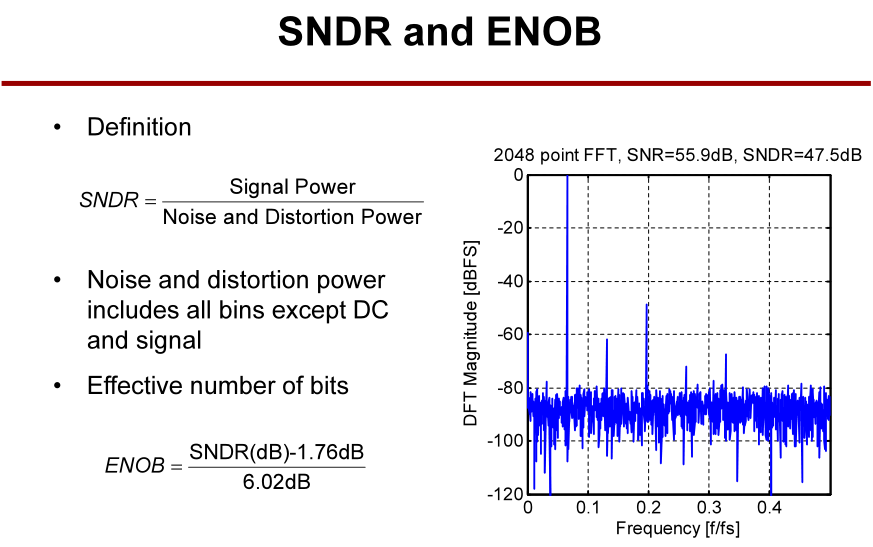 SNDR and ENOB

• Definition

$SNDR = \frac{\text{Signal Power}}{\text{Noise and Distortion Power}}$

• Noise and distortion power includes all bins except DC and signal

• Effective number of bits

$ENOB = \frac{\text{SNDR(dB)-1.76dB}}{\text{6.02dB}}$

2048 point FFT, SNR=55.9dB, SNDR=47.5dB

DFT Magnitude [dBFS]

0
-20
-40
-60
-80
-100
-120

0 0.1 0.2 0.3 0.4

Frequency [f/fs]